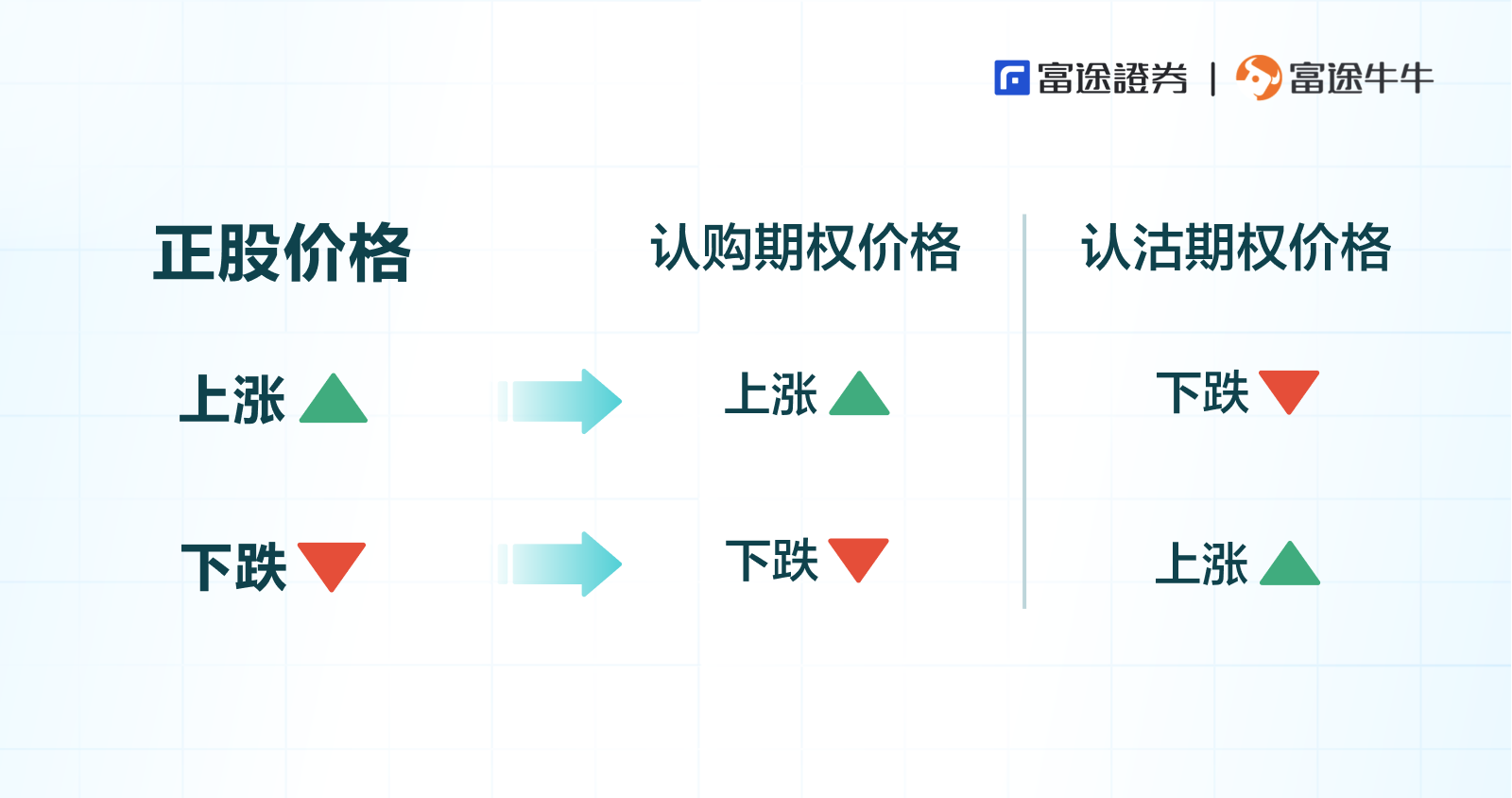 富途證券 | 富途牛牛

| 正股价格 | 认购期权价格 | 认沽期权价格 |
|---|---|---|
| 上涨 | 上涨 | 下跌 |
| 下跌 | 下跌 | 上涨 |